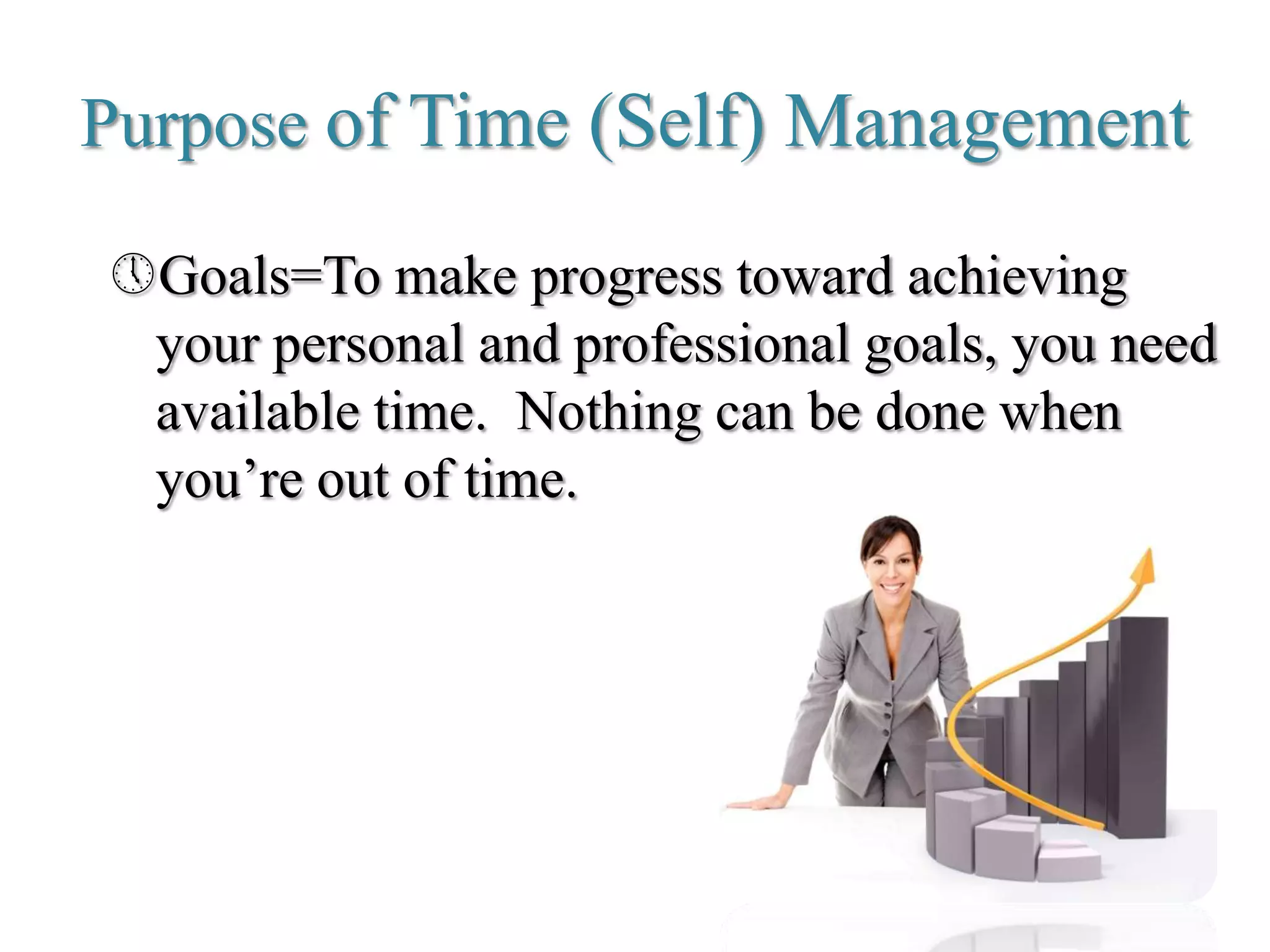 Purpose of Time (Self) Management

Goals=To make progress toward achieving your personal and professional goals, you need available time. Nothing can be done when you’re out of time.